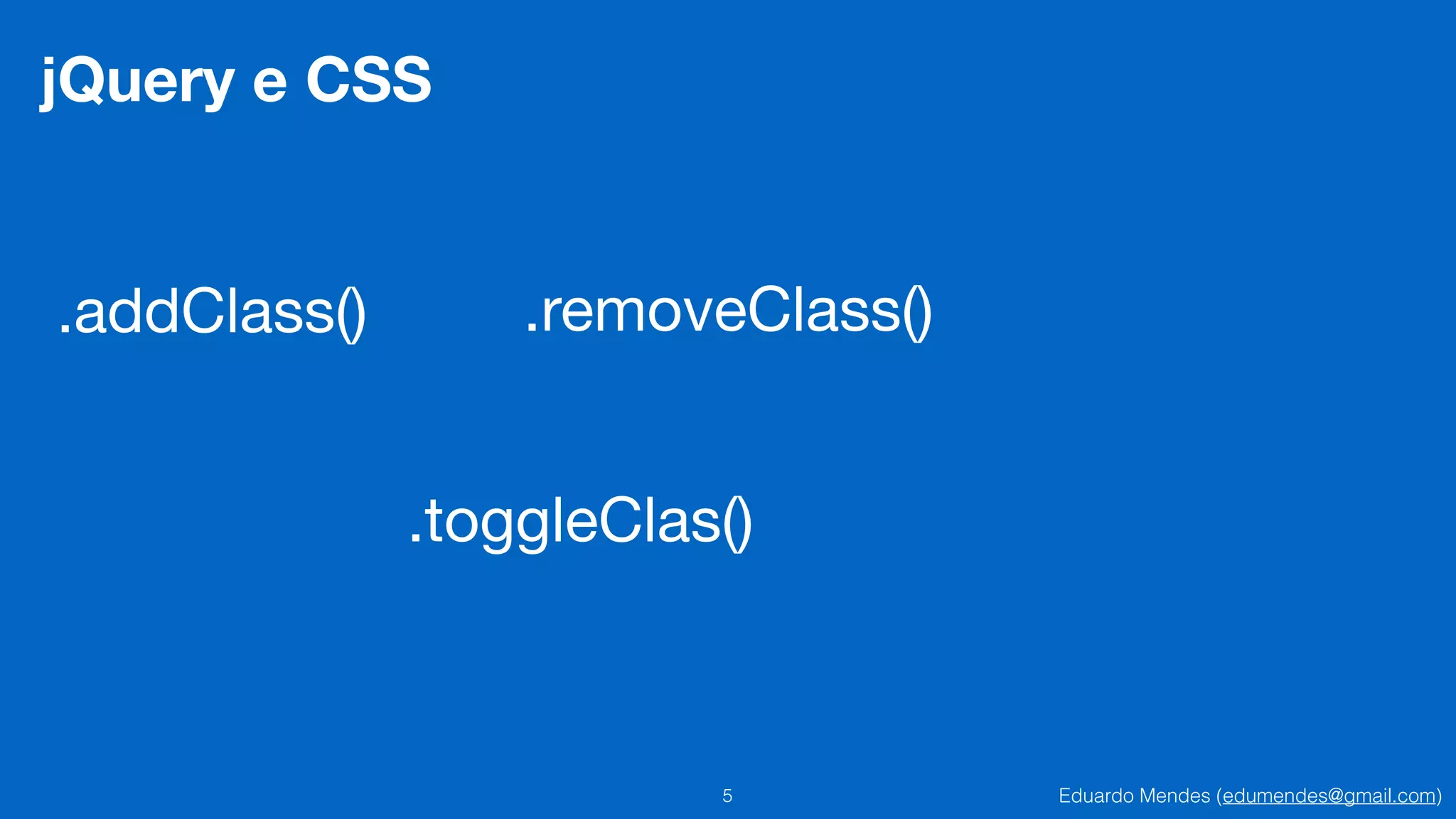 jQuery e CSS

.addClass() .removeClass()

.toggleClas()

5

Eduardo Mendes (edumendes@gmail.com)